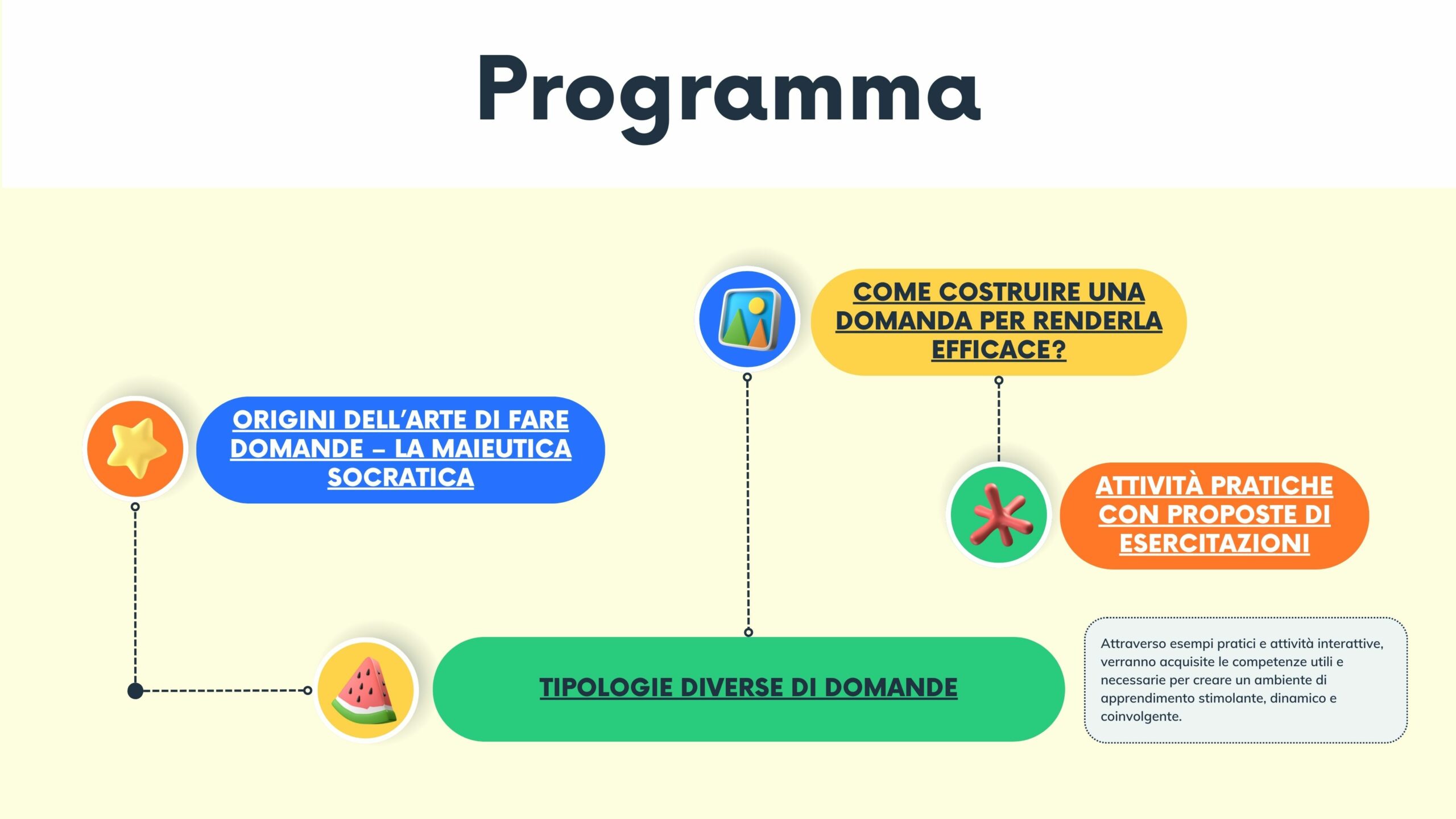 Programma

ORIGINI DELL'ARTE DI FARE DOMANDE – LA MAIEUTICA SOCRATICA

TIPOLOGIE DIVERSE DI DOMANDE

COME COSTRUIRE UNA DOMANDA PER RENDERLA EFFICACE?

ATTIVITÀ PRATICHE CON PROPOSTE DI ESERCITAZIONI

Attraverso esempi pratici e attività interattive, verranno acquisite le competenze utili e necessarie per creare un ambiente di apprendimento stimolante, dinamico e coinvolgente.